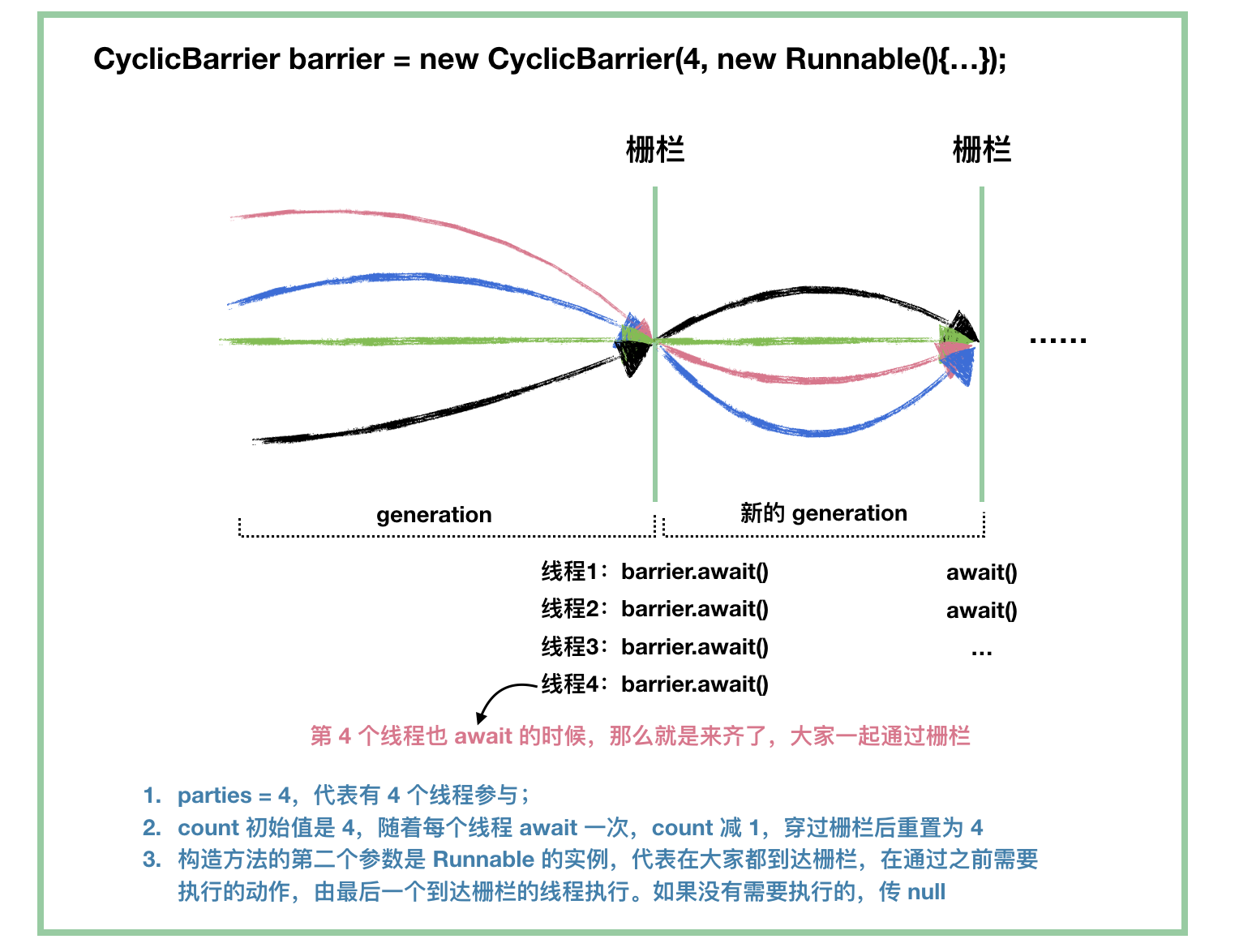 CyclicBarrier barrier = new CyclicBarrier(4, new Runnable(){...});

栅栏

栅栏

......

generation

新的 generation

线程1：barrier.await()

线程2：barrier.await()

线程3：barrier.await()

线程4：barrier.await()

await()

await()

...

第 4 个线程也 await 的时候，那么就是来齐了，大家一起通过栅栏

1. parties = 4，代表有 4 个线程参与；
2. count 初始值是 4，随着每个线程 await 一次，count 减 1，穿过栅栏后重置为 4
3. 构造方法的第二个参数是 Runnable 的实例，代表在大家都到达栅栏，在通过之前需要执行的动作，由最后一个到达栅栏的线程执行。如果没有需要执行的，传 null